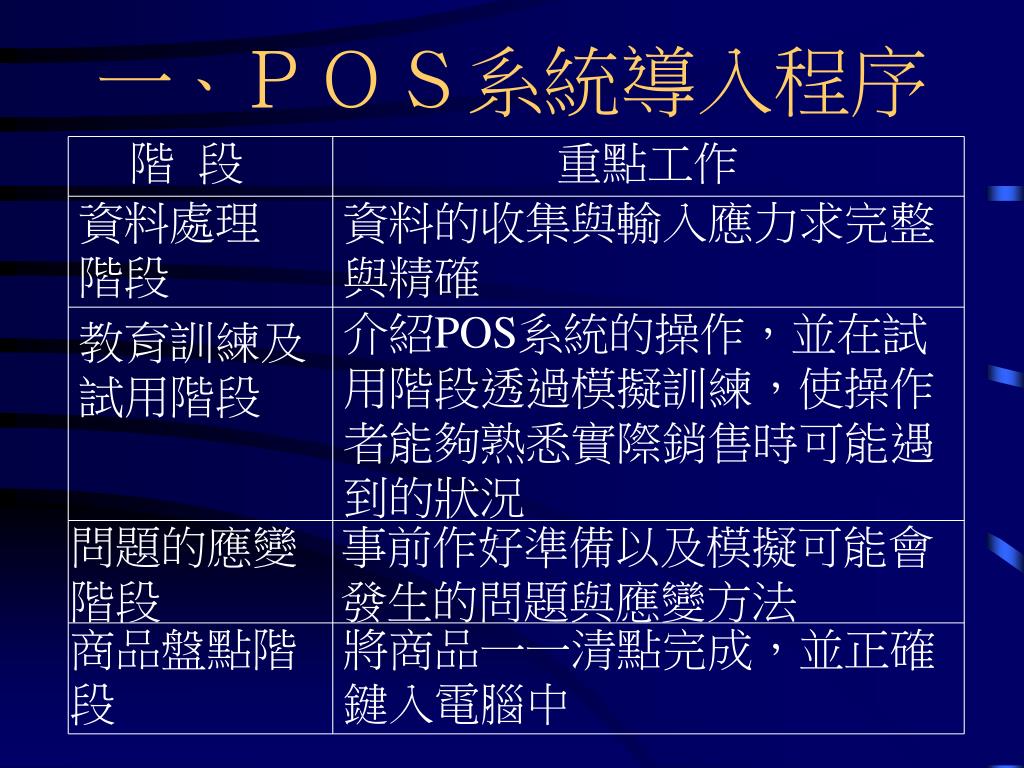 一、ＰＯＳ系統導入程序

| 階 段 | 重點工作 |
|---|---|
| 資料處理階段 | 資料的收集與輸入應力求完整與精確 |
| 教育訓練及試用階段 | 介紹POS系統的操作，並在試用階段透過模擬訓練，使操作者能夠熟悉實際銷售時可能遇到的狀況 |
| 問題的應變階段 | 事前作好準備以及模擬可能會發生的問題與應變方法 |
| 商品盤點階段 | 將商品一一清點完成，並正確鍵入電腦中 |